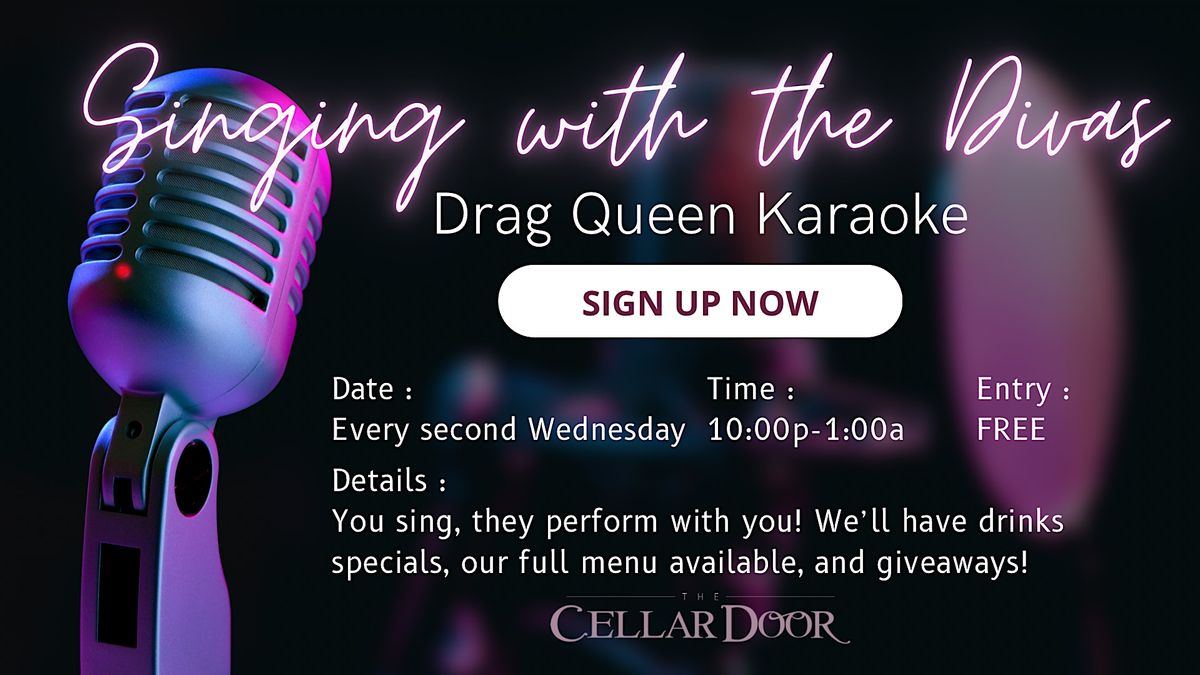 Singing with the Divas

Drag Queen Karaoke

SIGN UP NOW

Date :
Every second Wednesday

Time :
10:00p-1:00a

Entry :
FREE

Details :
You sing, they perform with you! We'll have drinks specials, our full menu available, and giveaways!

THE
CELLAR DOOR